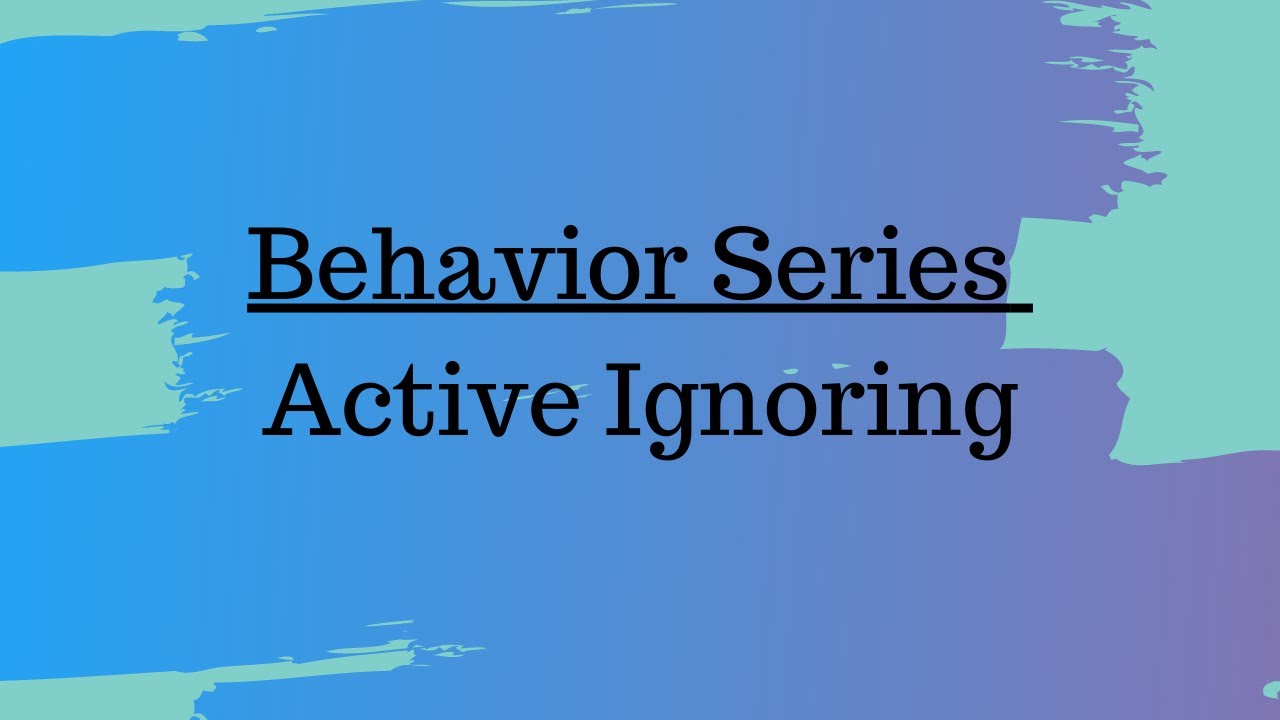 Behavior Series
Active Ignoring